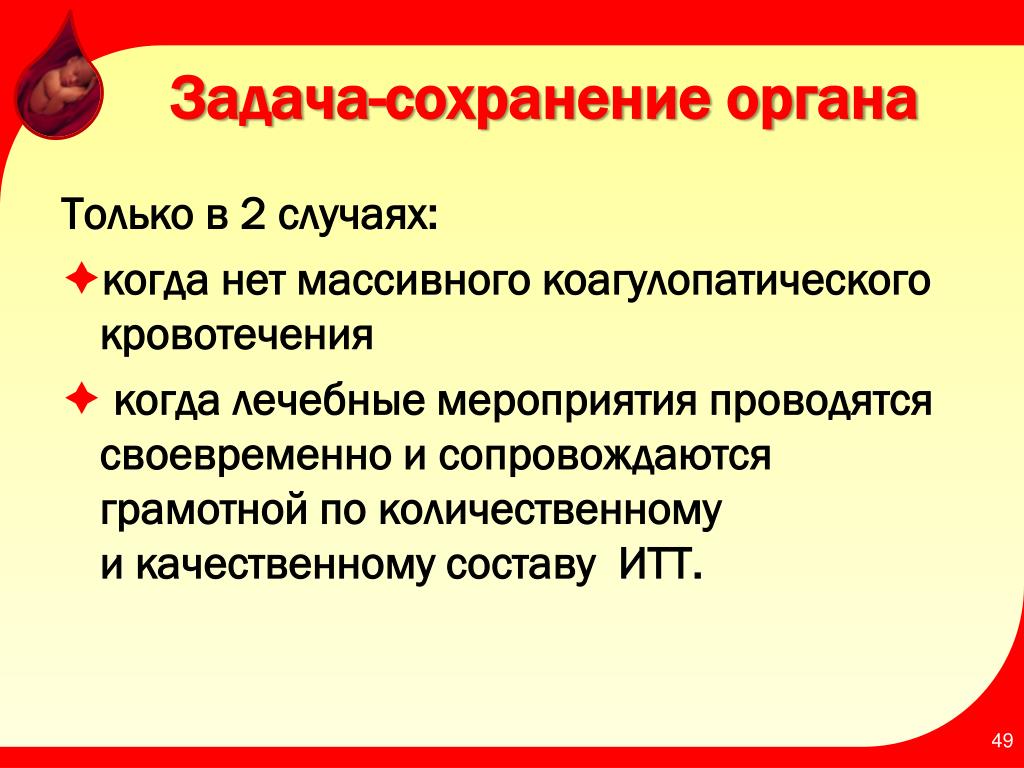 Задача-сохранение органа

Только в 2 случаях:

✦когда нет массивного коагулопатического кровотечения

✦ когда лечебные мероприятия проводятся своевременно и сопровождаются грамотной по количественному и качественному составу ИТТ.

49